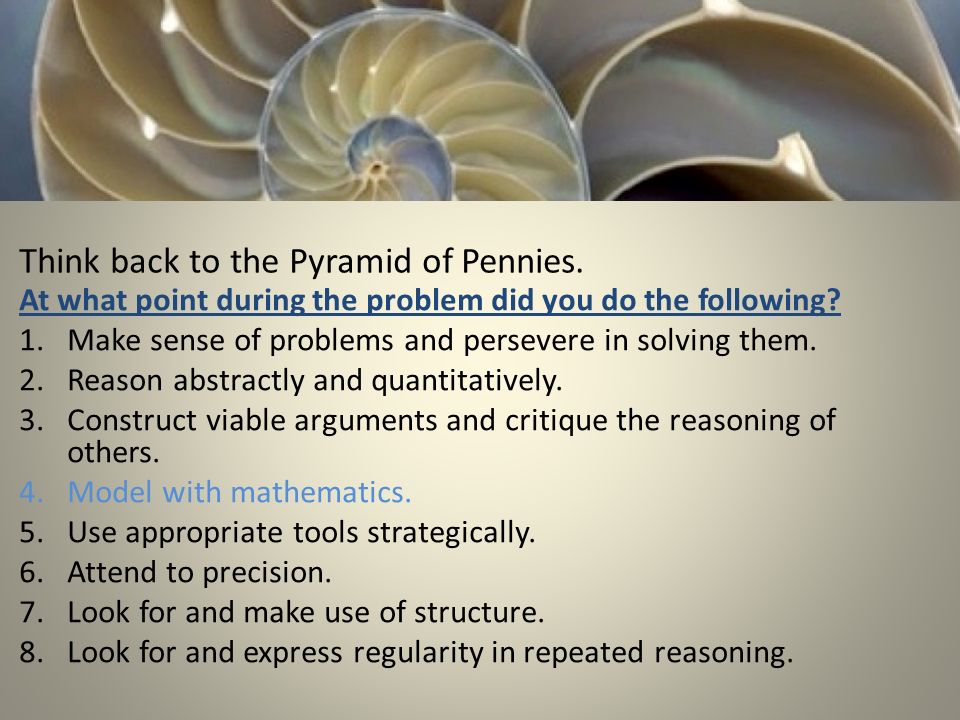 Think back to the Pyramid of Pennies.
At what point during the problem did you do the following?
1. Make sense of problems and persevere in solving them.
2. Reason abstractly and quantitatively.
3. Construct viable arguments and critique the reasoning of others.
4. Model with mathematics.
5. Use appropriate tools strategically.
6. Attend to precision.
7. Look for and make use of structure.
8. Look for and express regularity in repeated reasoning.